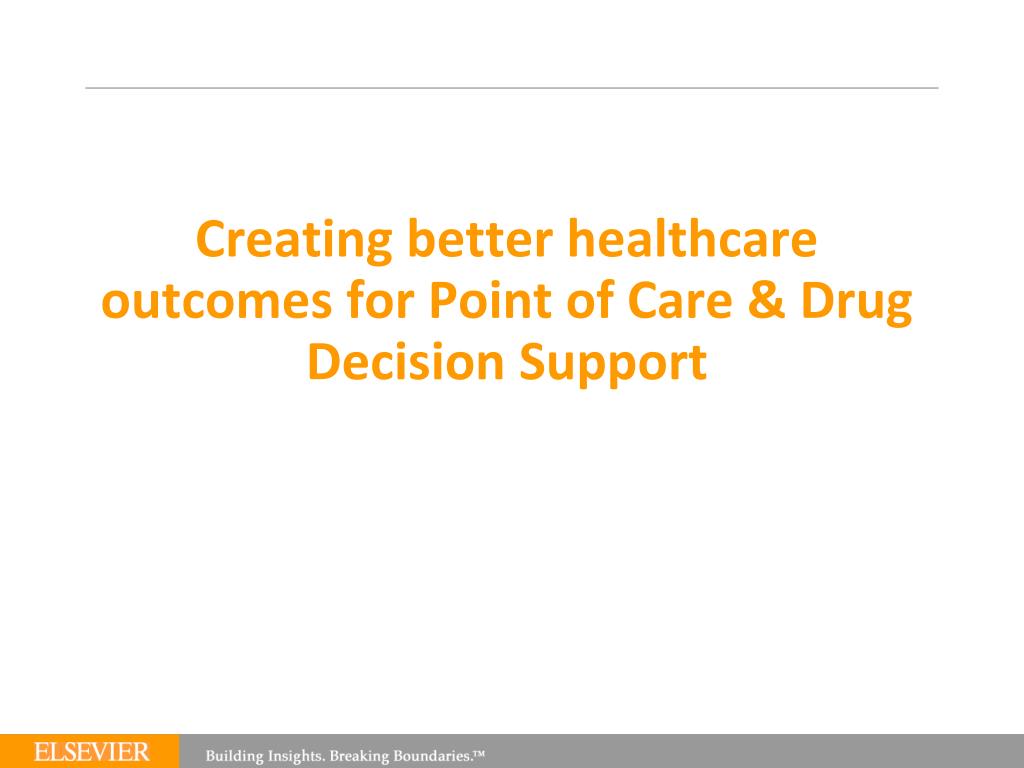 Creating better healthcare outcomes for Point of Care & Drug Decision Support

ELSEVIER

Building Insights. Breaking Boundaries.™